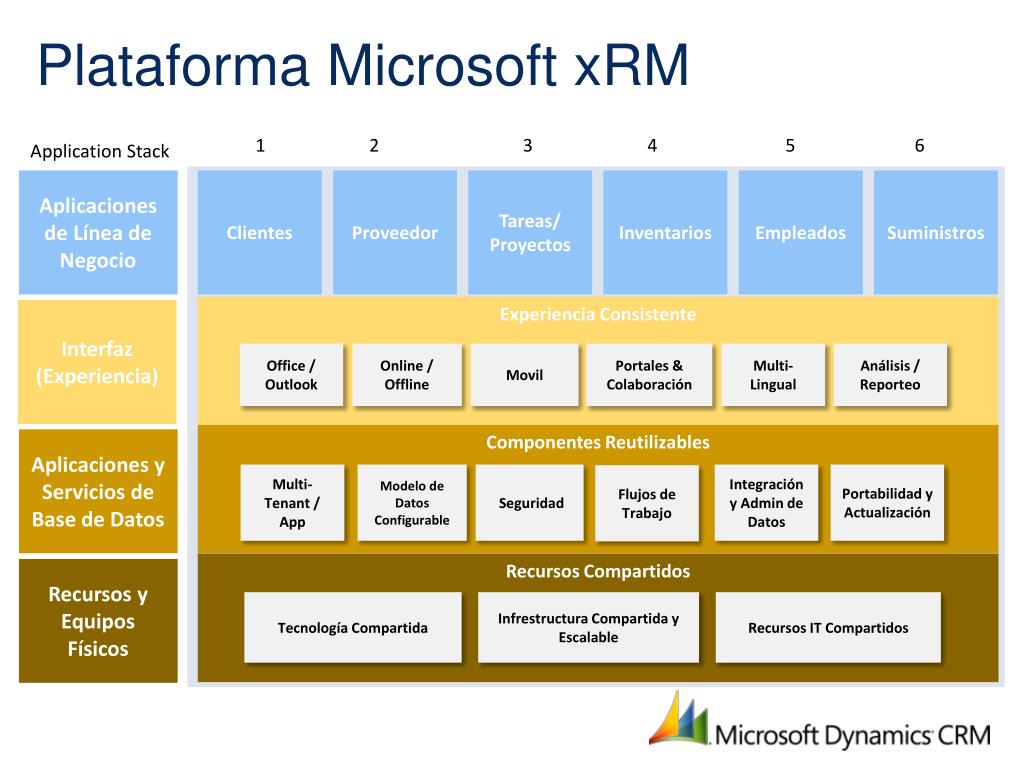 Plataforma Microsoft xRM

Application Stack

1 2 3 4 5 6

Aplicaciones de Línea de Negocio

Clientes

Proveedor

Tareas/ Proyectos

Inventarios

Empleados

Suministros

Interfaz (Experiencia)

Experiencia Consistente

Office / Outlook

Online / Offline

Movil

Portales & Colaboración

Multi-Lingual

Análisis / Reporteo

Aplicaciones y Servicios de Base de Datos

Componentes Reutilizables

Multi-Tenant / App

Modelo de Datos Configurable

Seguridad

Flujos de Trabajo

Integración y Admin de Datos

Portabilidad y Actualización

Recursos y Equipos Físicos

Recursos Compartidos

Tecnología Compartida

Infrestructura Compartida y Escalable

Recursos IT Compartidos

Microsoft Dynamics CRM